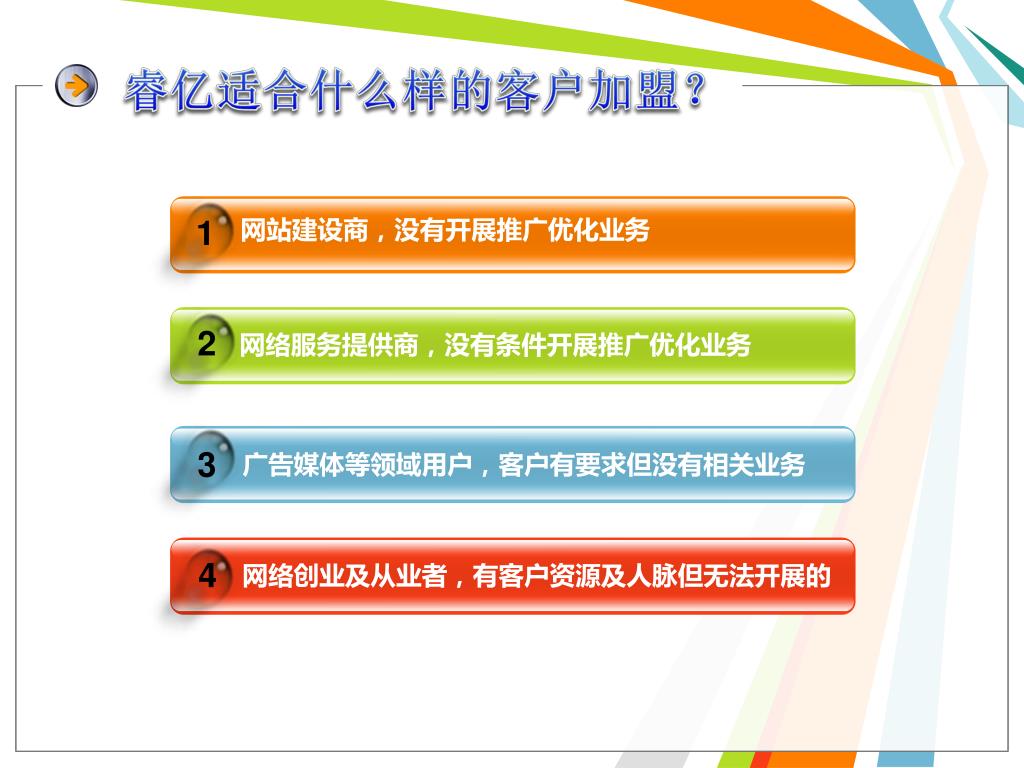 睿亿适合什么样的客户加盟？

1 网站建设商，没有开展推广优化业务

2 网络服务提供商，没有条件开展推广优化业务

3 广告媒体等领域用户，客户有要求但没有相关业务

4 网络创业及从业者，有客户资源及人脉但无法开展的